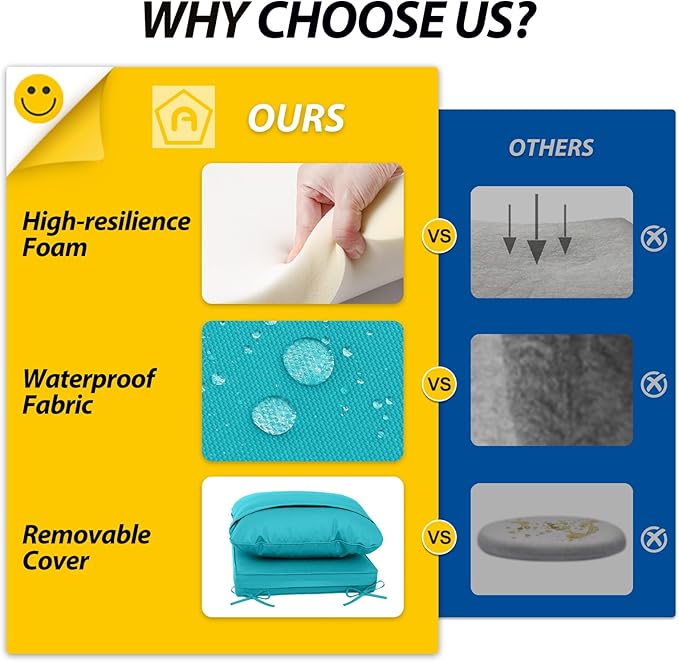 WHY CHOOSE US?

A

OURS

OTHERS

High-resilience Foam

VS

Waterproof Fabric

VS

Removable Cover

VS